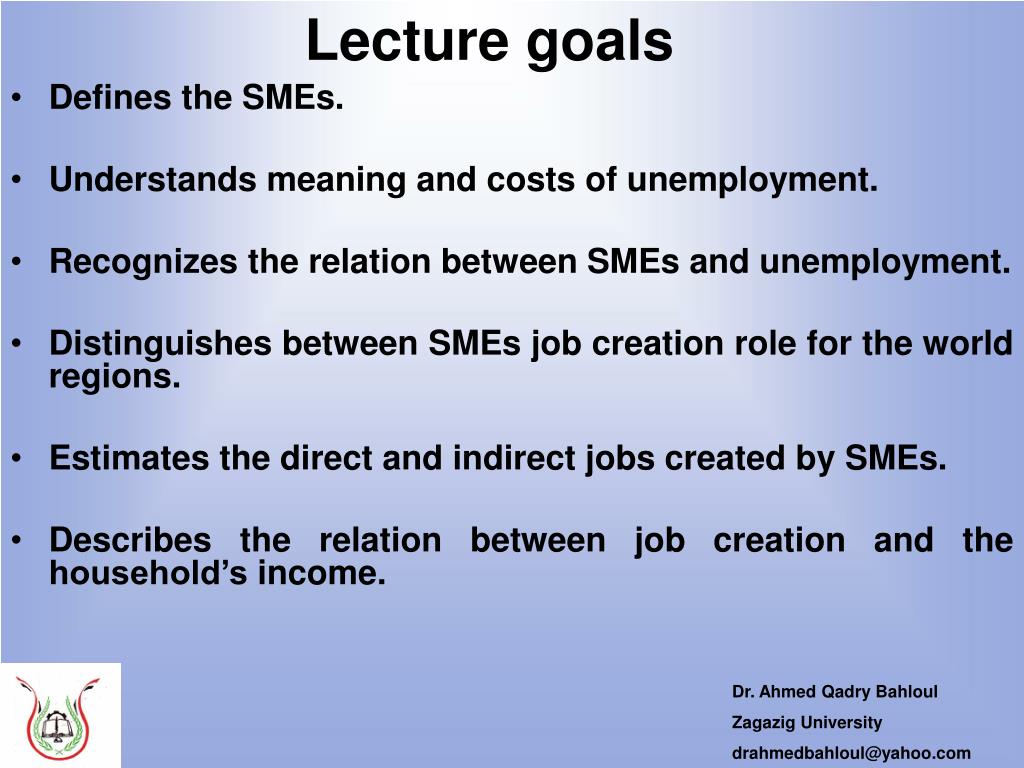 Lecture goals

• Defines the SMEs.

• Understands meaning and costs of unemployment.

• Recognizes the relation between SMEs and unemployment.

• Distinguishes between SMEs job creation role for the world regions.

• Estimates the direct and indirect jobs created by SMEs.

• Describes the relation between job creation and the household's income.

Dr. Ahmed Qadry Bahloul
Zagazig University
drahmedbahloul@yahoo.com